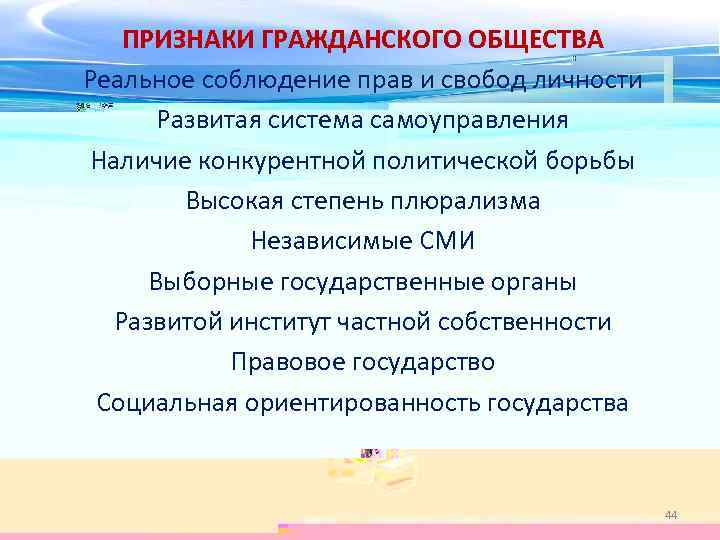 ПРИЗНАКИ ГРАЖДАНСКОГО ОБЩЕСТВА

Реальное соблюдение прав и свобод личности

Развитая система самоуправления

Наличие конкурентной политической борьбы

Высокая степень плюрализма

Независимые СМИ

Выборные государственные органы

Развитой институт частной собственности

Правовое государство

Социальная ориентированность государства

44